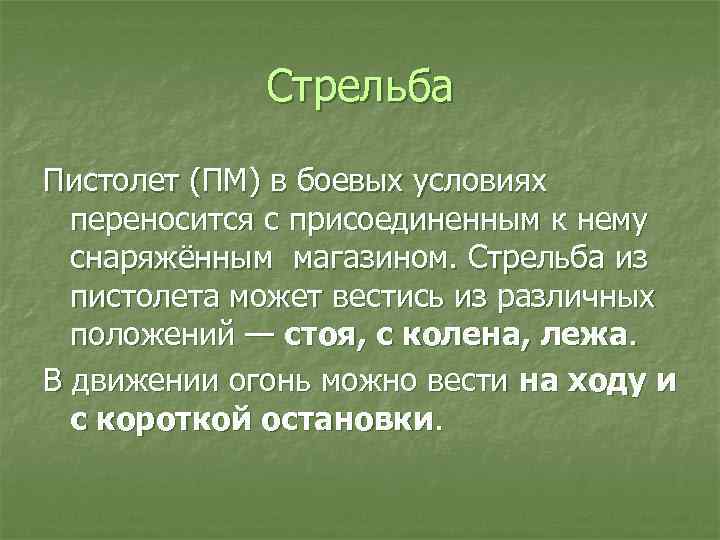 Стрельба

Пистолет (ПМ) в боевых условиях переносится с присоединенным к нему снаряжённым  магазином. Стрельба из пистолета может вестись из различных положений — стоя, с колена, лежа.

В движении огонь можно вести на ходу и с короткой остановки.